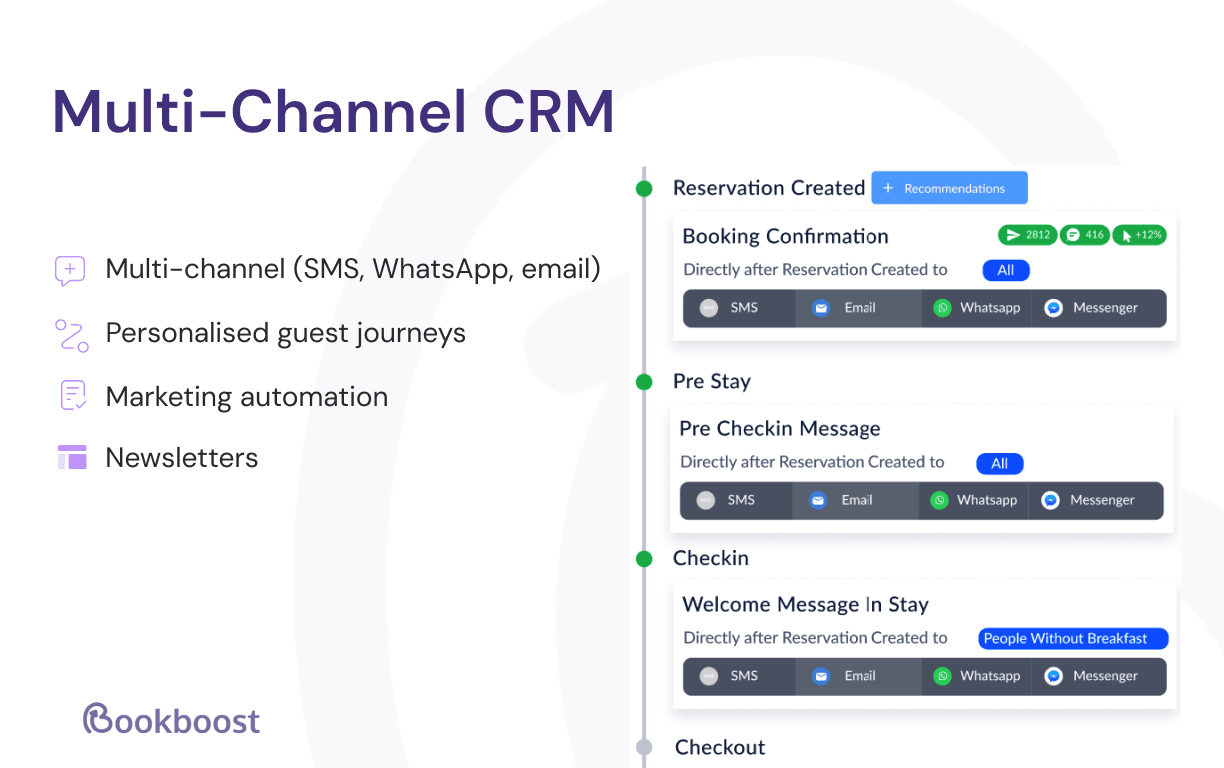 Multi-Channel CRM

Multi-channel (SMS, WhatsApp, email)

Personalised guest journeys

Marketing automation

Newsletters

Bookboost

Reservation Created + Recommendations

Booking Confirmation 2812 416 +12%

Directly after Reservation Created to All

SMS Email Whatsapp Messenger

Pre Stay

Pre Checkin Message

Directly after Reservation Created to All

SMS Email Whatsapp Messenger

Checkin

Welcome Message In Stay

Directly after Reservation Created to People Without Breakfast

SMS Email Whatsapp Messenger

Checkout